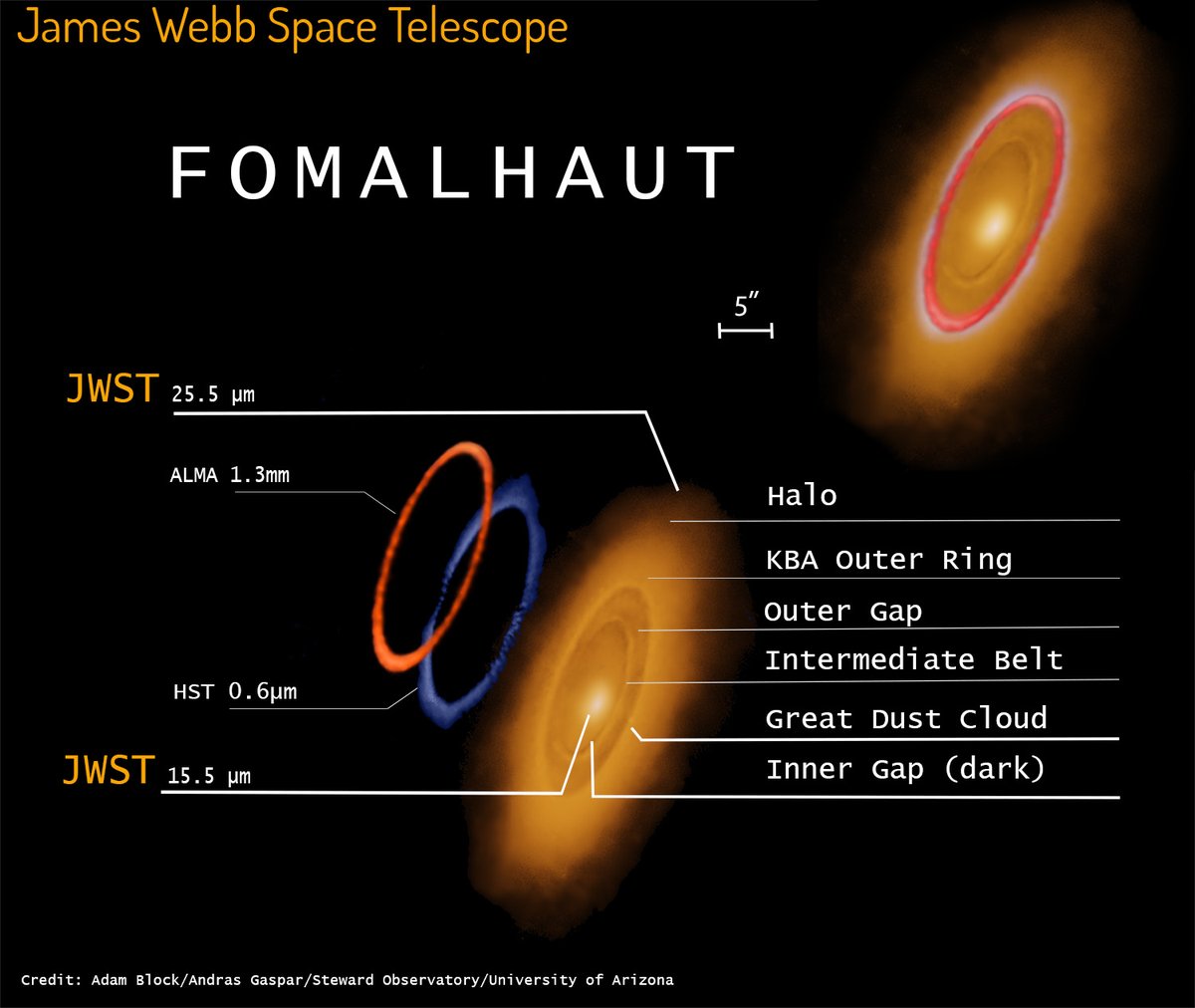 James Webb Space Telescope

FOMALHAUT

5″

JWST 25.5 μm

ALMA 1.3mm

HST 0.6μm

JWST 15.5 μm

Halo

KBA Outer Ring

Outer Gap

Intermediate Belt

Great Dust Cloud

Inner Gap (dark)

Credit: Adam Block/Andras Gaspar/Steward Observatory/University of Arizona